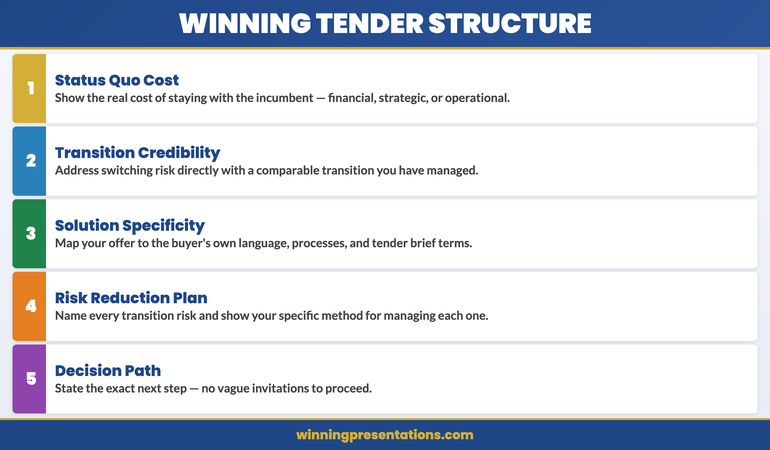 WINNING TENDER STRUCTURE

1
Status Quo Cost
Show the real cost of staying with the incumbent — financial, strategic, or operational.

2
Transition Credibility
Address switching risk directly with a comparable transition you have managed.

3
Solution Specificity
Map your offer to the buyer's own language, processes, and tender brief terms.

4
Risk Reduction Plan
Name every transition risk and show your specific method for managing each one.

5
Decision Path
State the exact next step — no vague invitations to proceed.

winningpresentations.com